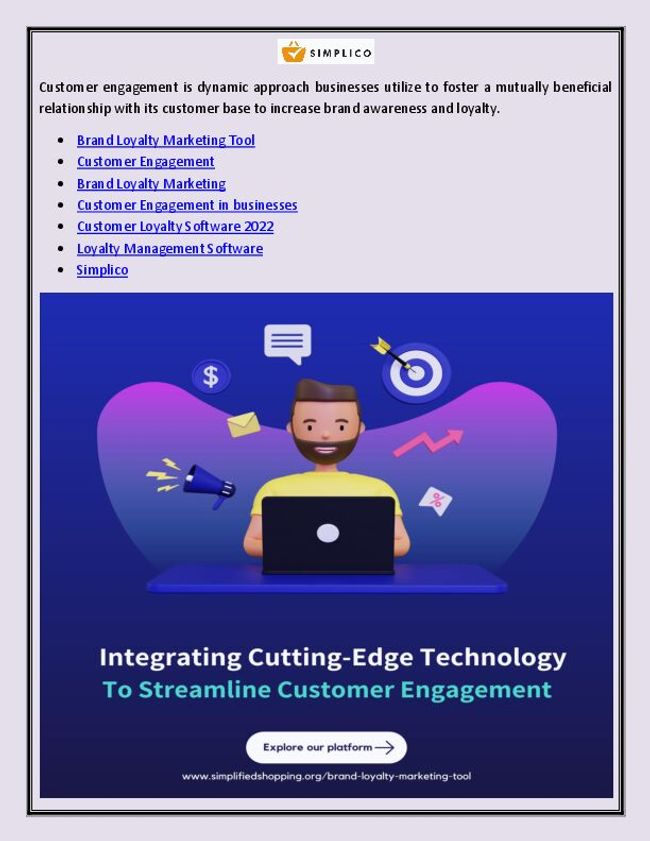 SIMPLICO

Customer engagement is dynamic approach businesses utilize to foster a mutually beneficial relationship with its customer base to increase brand awareness and loyalty.

- Brand Loyalty Marketing Tool
- Customer Engagement
- Brand Loyalty Marketing
- Customer Engagement in businesses
- Customer Loyalty Software 2022
- Loyalty Management Software
- Simplico

$

%

Integrating Cutting-Edge Technology
To Streamline Customer Engagement

Explore our platform

www.simplifiedshopping.org/brand-loyalty-marketing-tool